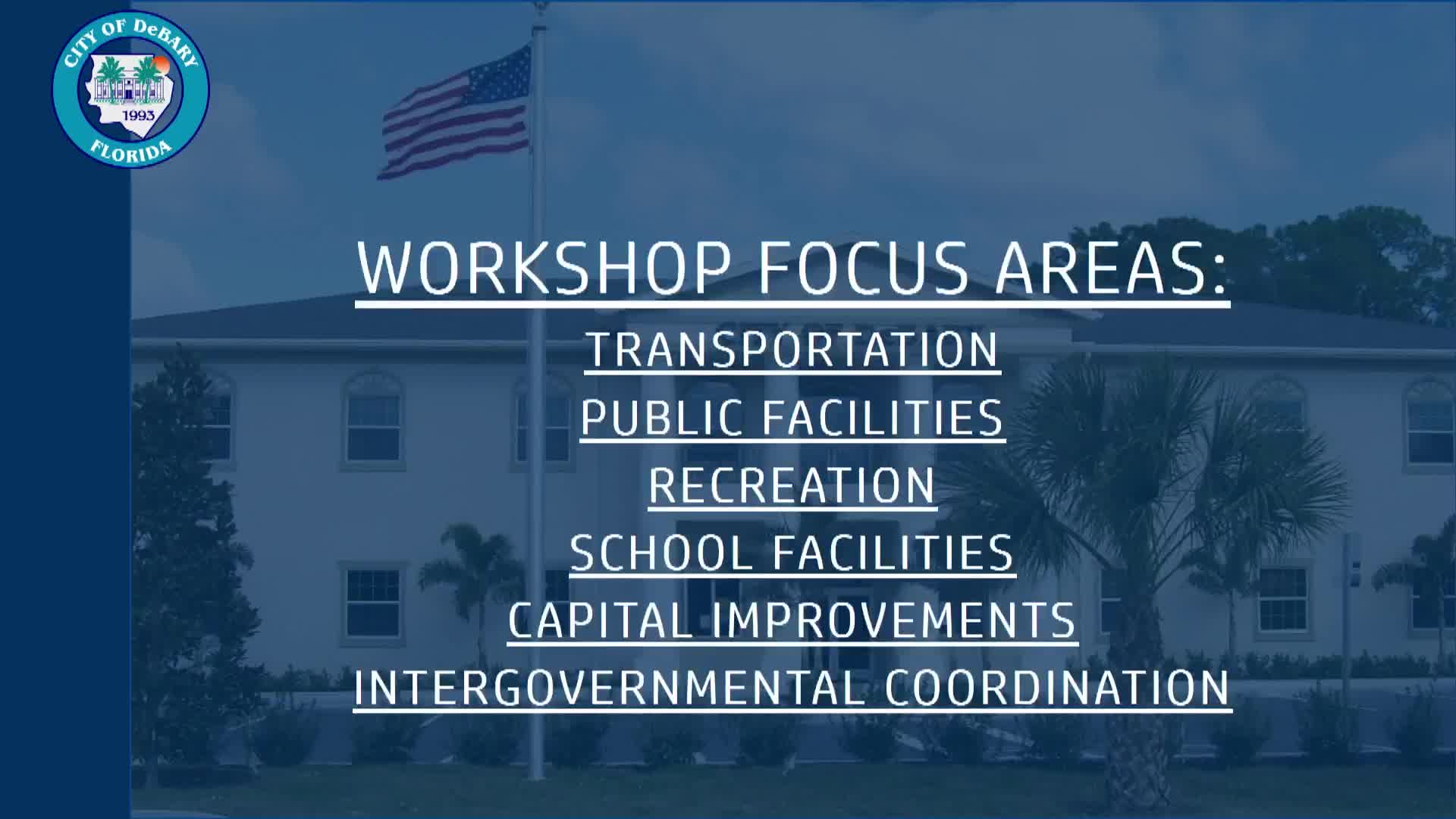 CITY OF DeBARY
1993
FLORIDA

WORKSHOP FOCUS AREAS:

TRANSPORTATION

PUBLIC FACILITIES

RECREATION

SCHOOL FACILITIES

CAPITAL IMPROVEMENTS

INTERGOVERNMENTAL COORDINATION